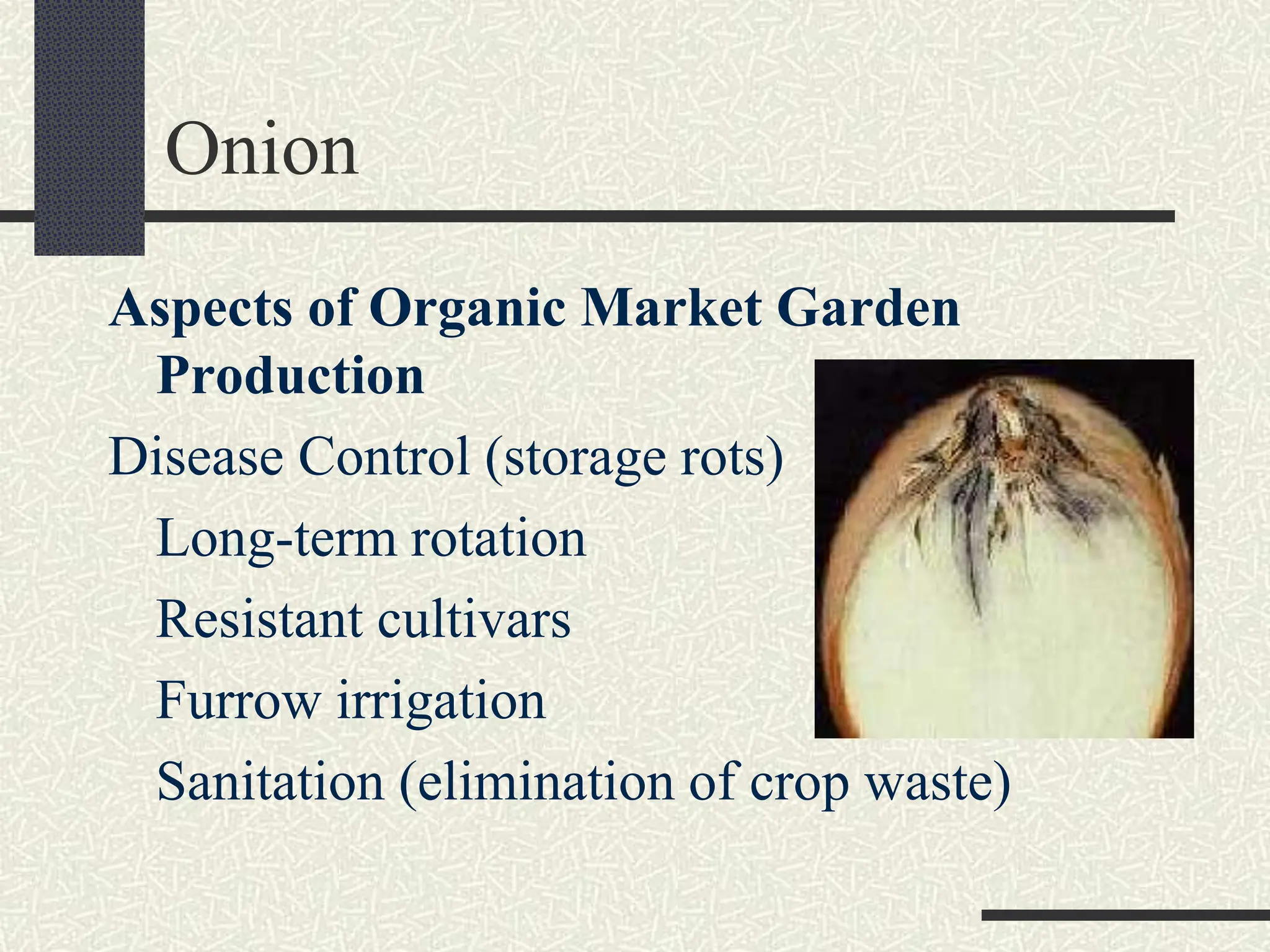 Onion

Aspects of Organic Market Garden Production

Disease Control (storage rots)

Long-term rotation

Resistant cultivars

Furrow irrigation

Sanitation (elimination of crop waste)